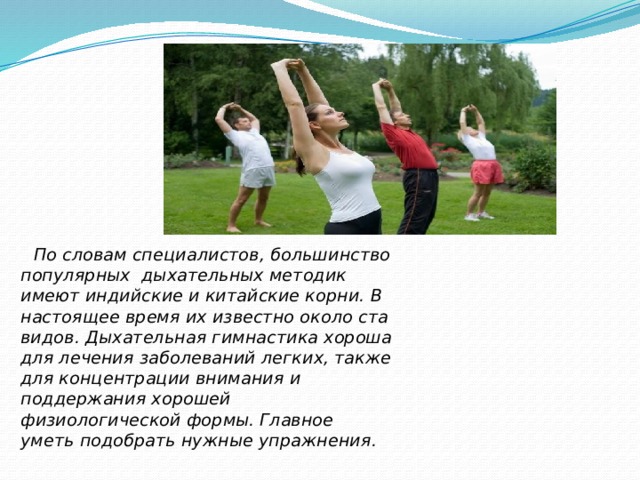 По словам специалистов, большинство популярных дыхательных методик имеют индийские и китайские корни. В настоящее время их известно около ста видов. Дыхательная гимнастика хороша для лечения заболеваний легких, также для концентрации внимания и поддержания хорошей физиологической формы. Главное уметь подобрать нужные упражнения.